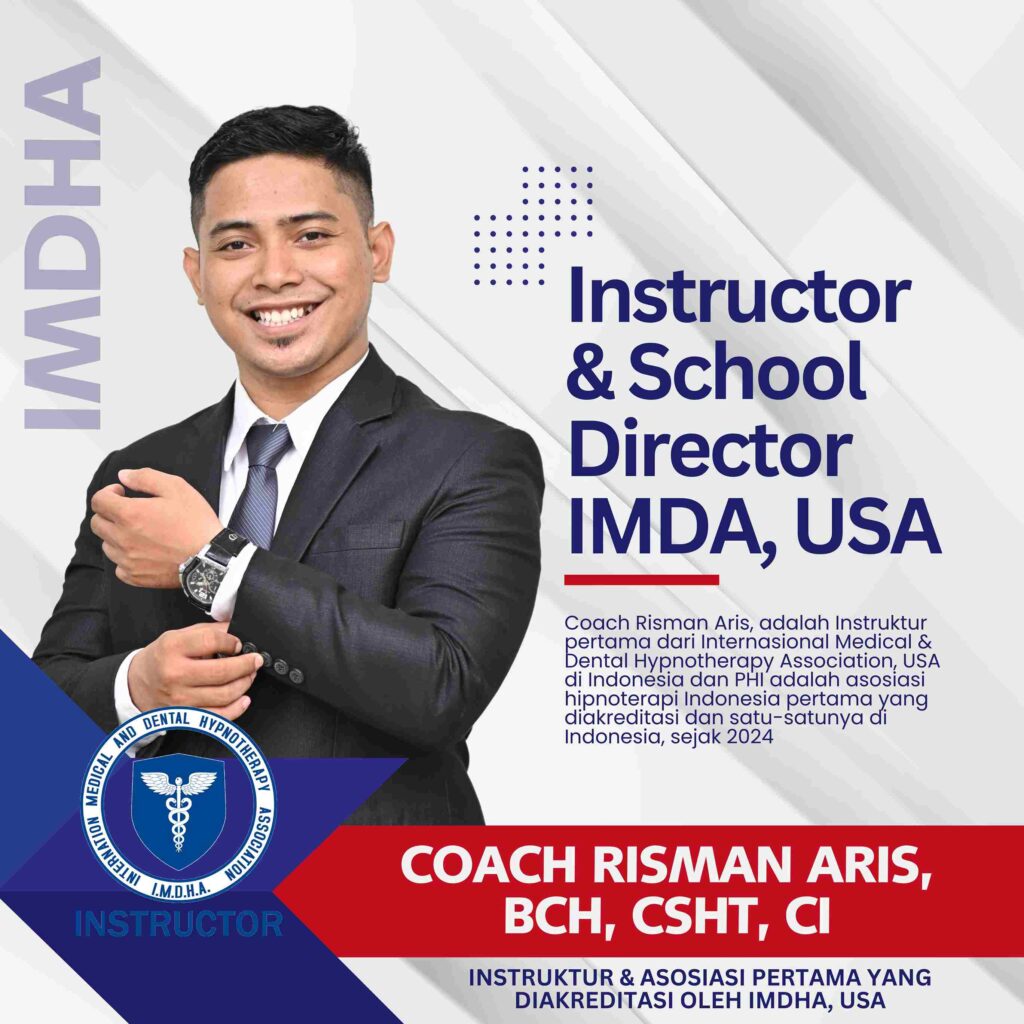 IMDHA

Instructor & School Director IMDA, USA

Coach Risman Aris, adalah Instruktur pertama dari Internasional Medical & Dental Hypnotherapy Association, USA di Indonesia dan PHI adalah asosiasi hipnoterapi Indonesia pertama yang diakreditasi dan satu-satunya di Indonesia, sejak 2024

INTERNATION MEDICAL AND DENTAL HYPNOTHERAPY ASSOCIATION
I.M.D.H.A.

INSTRUCTOR

COACH RISMAN ARIS, BCH, CSHT, CI

INSTRUKTUR & ASOSIASI PERTAMA YANG DIAKREDITASI OLEH IMDHA, USA